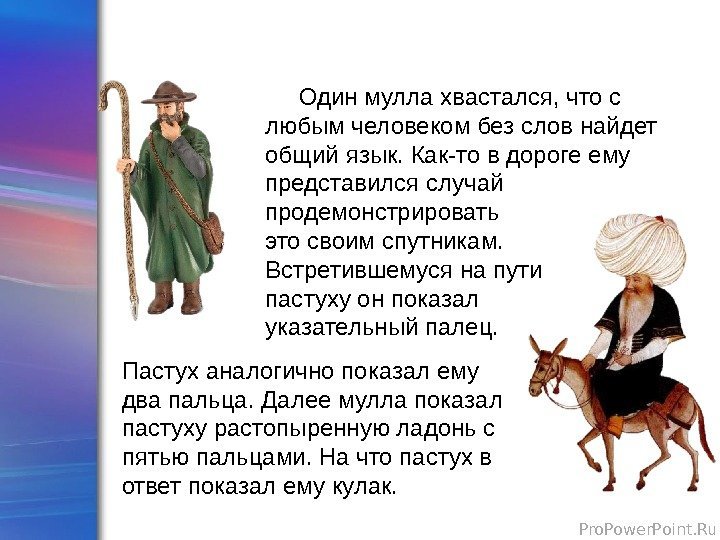 Один мулла хвастался, что с любым человеком без слов найдет общий язык. Как-то в дороге ему представился случай продемонстрировать это своим спутникам. Встретившемуся на пути пастуху он показал указательный палец.

Пастух аналогично показал ему два пальца. Далее мулла показал пастуху растопыренную ладонь с пятью пальцами. На что пастух в ответ показал ему кулак.

ProPowerPoint.Ru